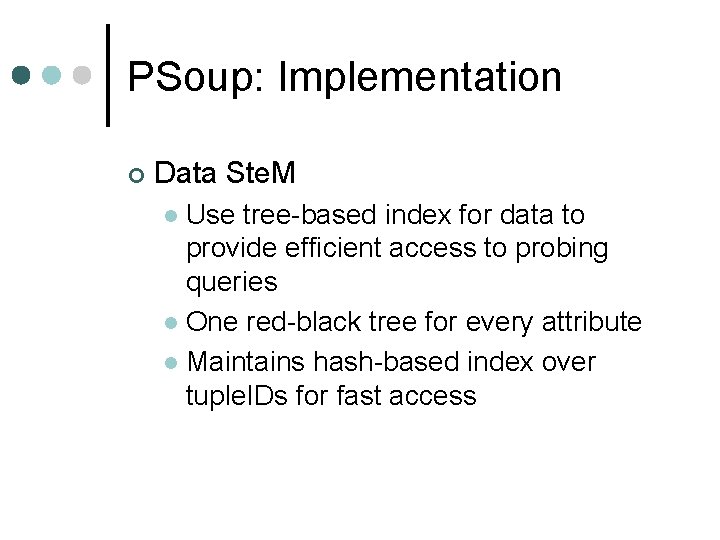 PSoup: Implementation

Data SteM

Use tree-based index for data to provide efficient access to probing queries

One red-black tree for every attribute

Maintains hash-based index over tupleIDs for fast access